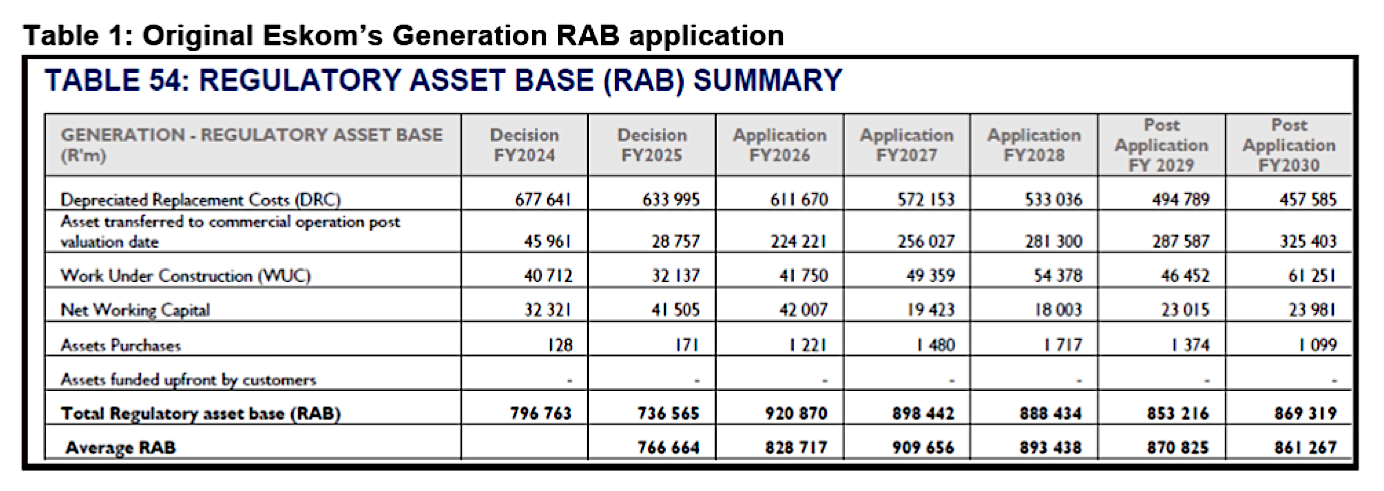 Table 1: Original Eskom's Generation RAB application

TABLE 54: REGULATORY ASSET BASE (RAB) SUMMARY

| GENERATION - REGULATORY ASSET BASE (R'm) | Decision FY2024 | Decision FY2025 | Application FY2026 | Application FY2027 | Application FY2028 | Post Application FY 2029 | Post Application FY2030 |
|---|---|---|---|---|---|---|---|
| Depreciated Replacement Costs (DRC) | 677 641 | 633 995 | 611 670 | 572 153 | 533 036 | 494 789 | 457 585 |
| Asset transferred to commercial operation post valuation date | 45 961 | 28 757 | 224 221 | 256 027 | 281 300 | 287 587 | 325 403 |
| Work Under Construction (WUC) | 40 712 | 32 137 | 41 750 | 49 359 | 54 378 | 46 452 | 61 251 |
| Net Working Capital | 32 321 | 41 505 | 42 007 | 19 423 | 18 003 | 23 015 | 23 981 |
| Assets Purchases | 128 | 171 | 1 221 | 1 480 | 1 717 | 1 374 | 1 099 |
| Assets funded upfront by customers | - | - | - | - | - | - | - |
| Total Regulatory asset base (RAB) | 796 763 | 736 565 | 920 870 | 898 442 | 888 434 | 853 216 | 869 319 |
| Average RAB | | 766 664 | 828 717 | 909 656 | 893 438 | 870 825 | 861 267 |